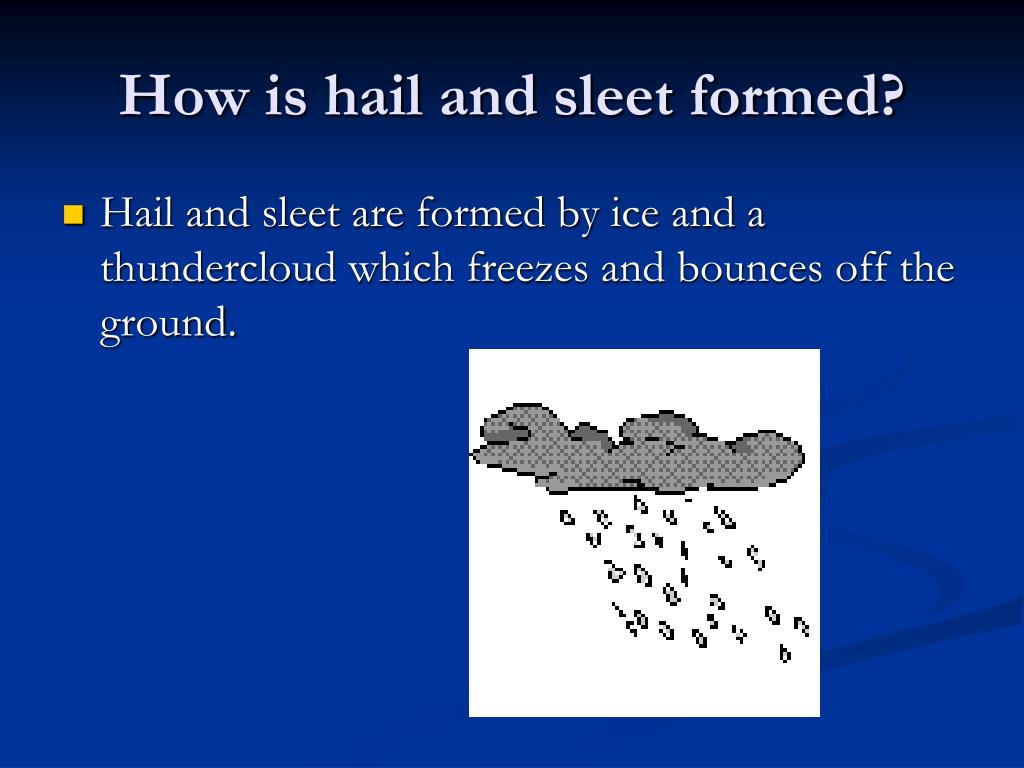 How is hail and sleet formed?

Hail and sleet are formed by ice and a thundercloud which freezes and bounces off the ground.